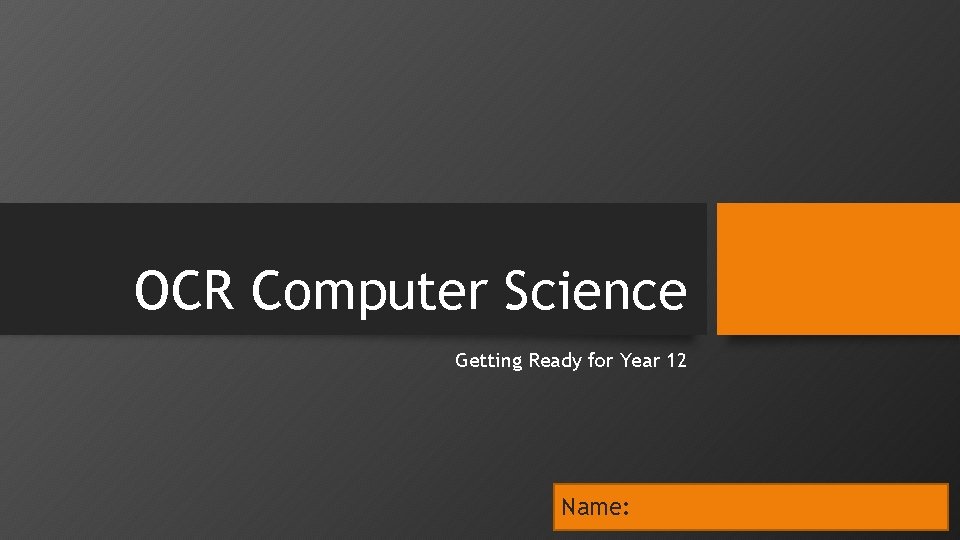 OCR Computer Science

Getting Ready for Year 12

Name: